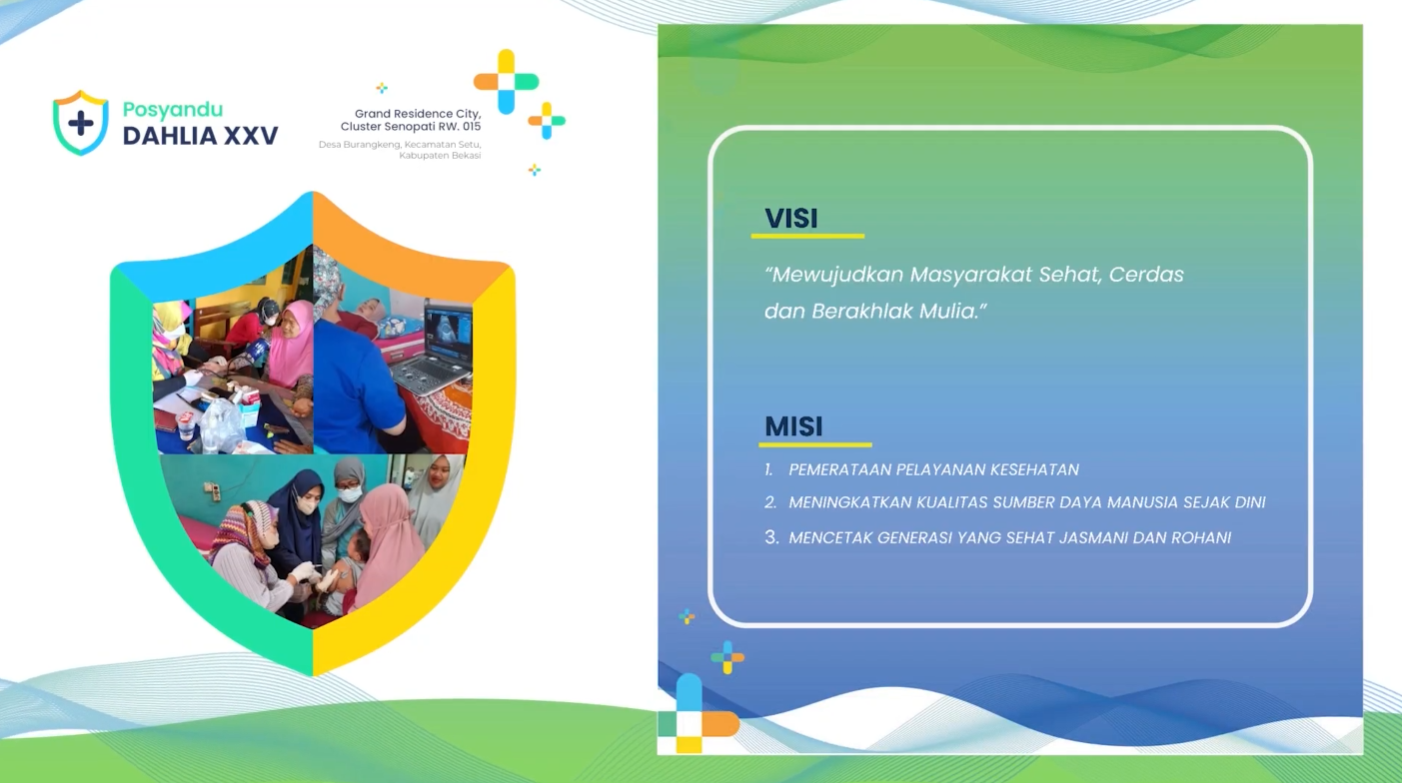 Posyandu
DAHLIA XXV

Grand Residence City,
Cluster Senopati RW. 015
Desa Burangkeng, Kecamatan Setu,
Kabupaten Bekasi

VISI

"Mewujudkan Masyarakat Sehat, Cerdas dan Berakhlak Mulia."

MISI

1. PEMERATAAN PELAYANAN KESEHATAN
2. MENINGKATKAN KUALITAS SUMBER DAYA MANUSIA SEJAK DINI
3. MENCETAK GENERASI YANG SEHAT JASMANI DAN ROHANI